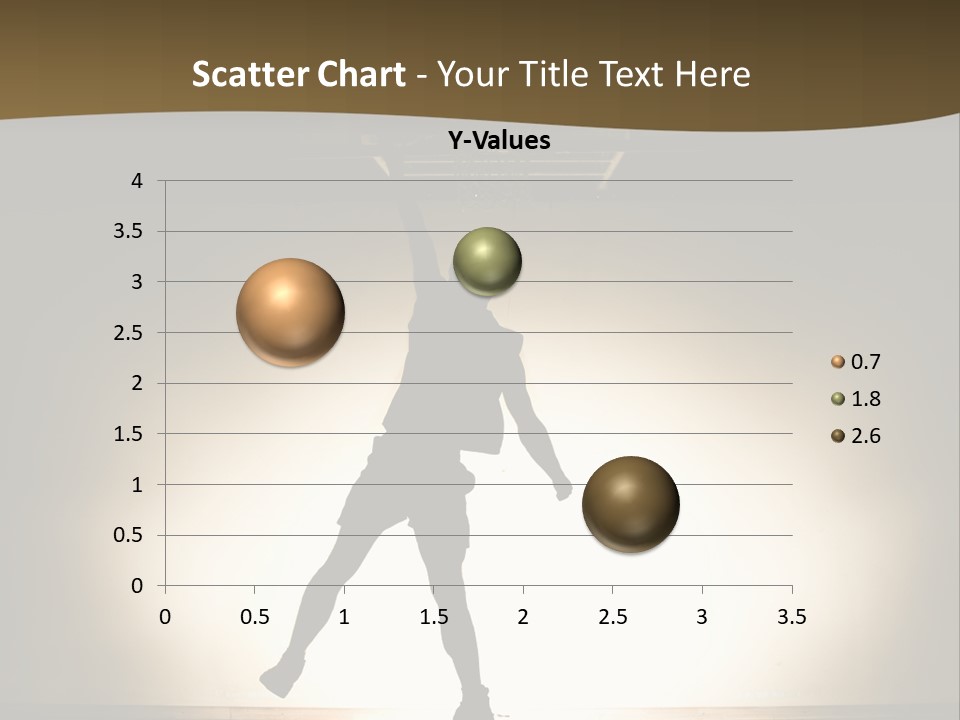 Scatter Chart - Your Title Text Here

Y-Values

4
3.5
3
2.5
2
1.5
1
0.5
0

0 0.5 1 1.5 2 2.5 3 3.5

0.7
1.8
2.6